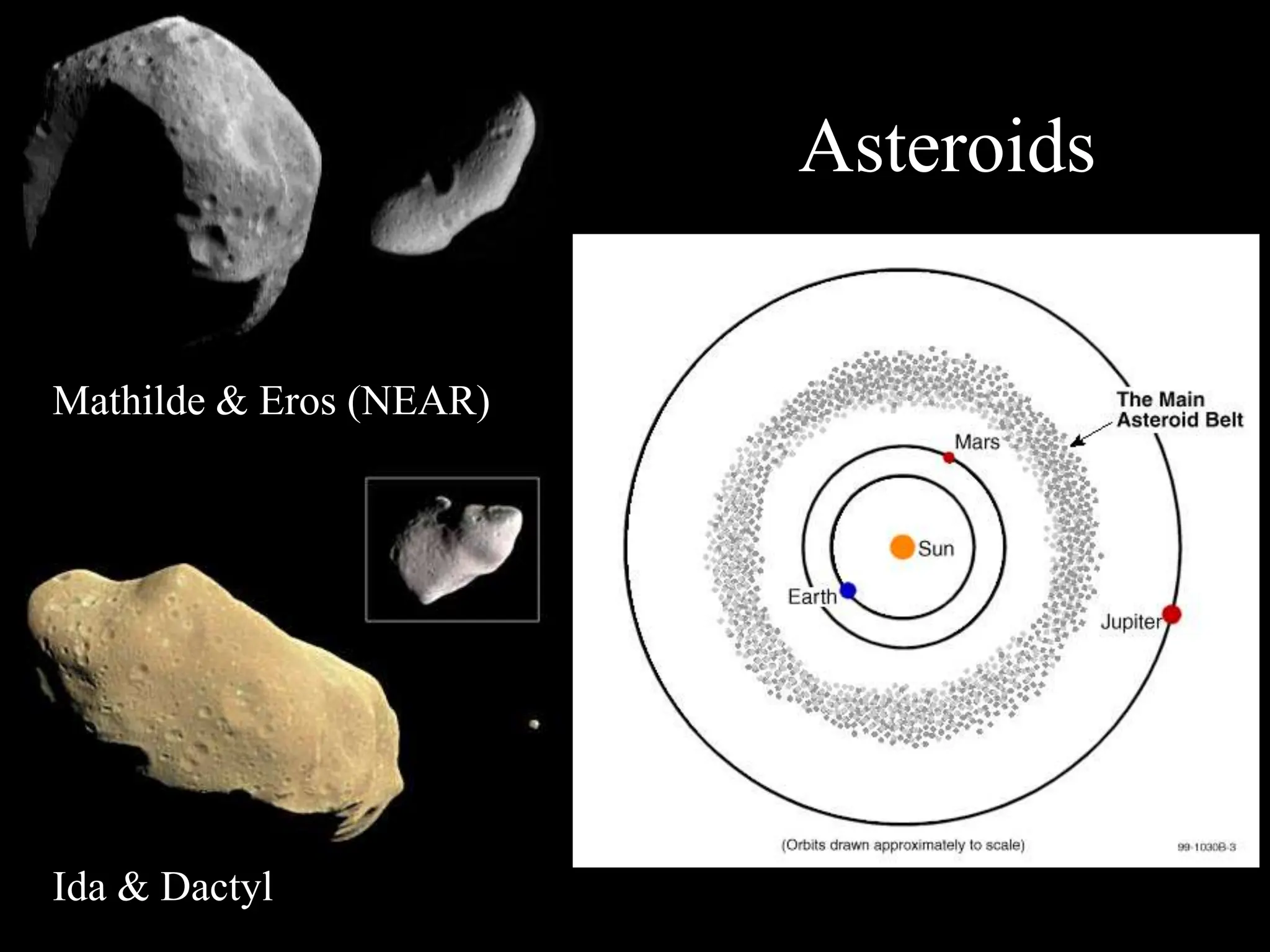 Asteroids

Mathilde & Eros (NEAR)

Ida & Dactyl

The Main Asteroid Belt

Mars

Sun

Earth

Jupiter

(Orbits drawn approximately to scale)

99-1030B-3